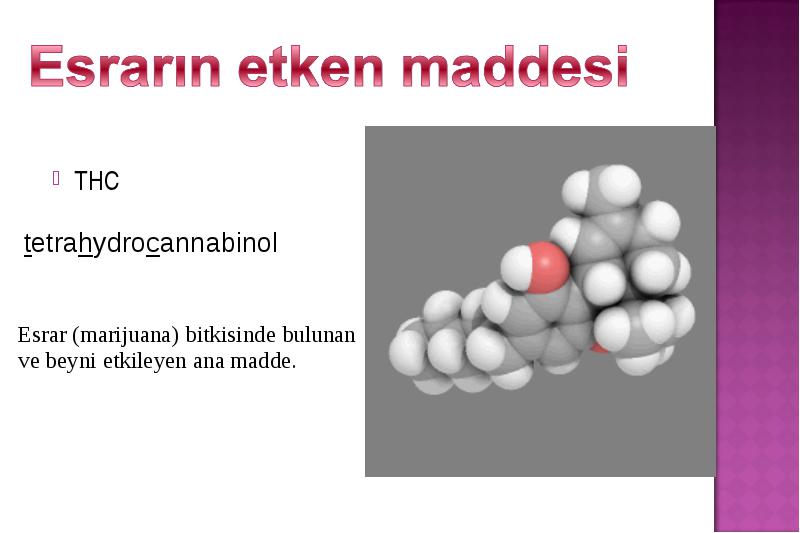 Esrarın etken maddesi

THC

tetrahydrocannabinol

Esrar (marijuana) bitkisinde bulunan ve beyni etkileyen ana madde.